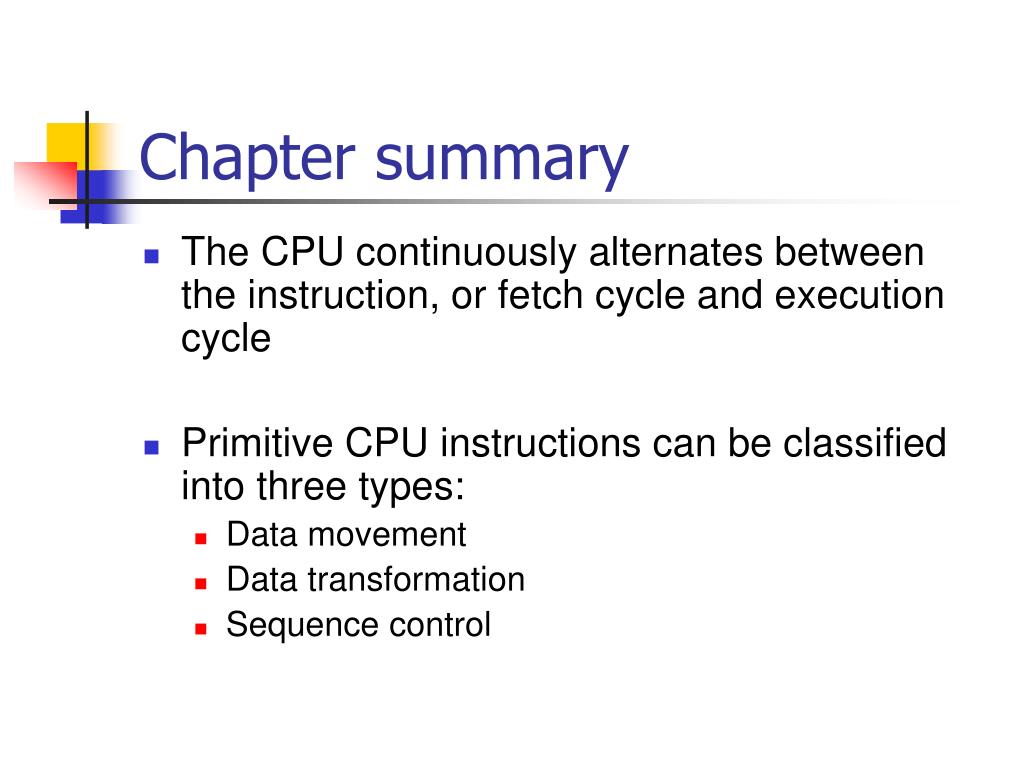 Chapter summary

- The CPU continuously alternates between the instruction, or fetch cycle and execution cycle

- Primitive CPU instructions can be classified into three types:
  - Data movement
  - Data transformation
  - Sequence control